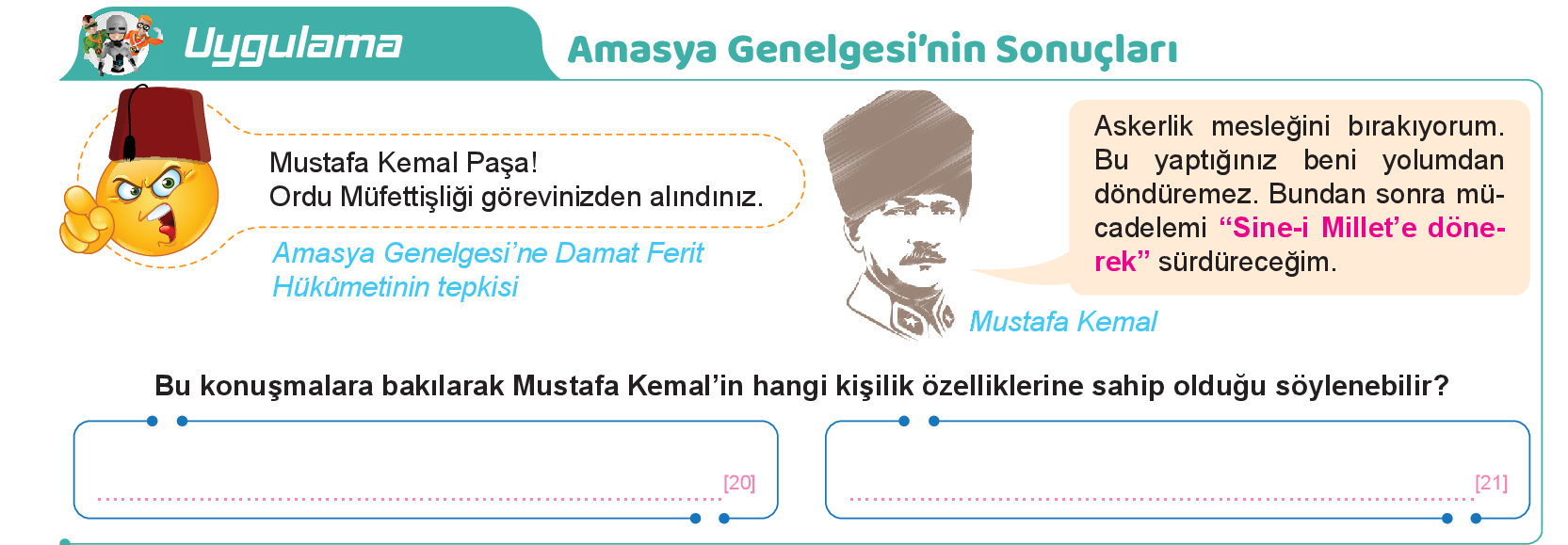 Uygulama

Amasya Genelgesi'nin Sonuçları

Mustafa Kemal Paşa!
Ordu Müfettişliği görevinizden alındınız.

Amasya Genelgesi'ne Damat Ferit Hükûmetinin tepkisi

Askerlik mesleğini bırakıyorum. Bu yaptığınız beni yolumdan döndüremez. Bundan sonra mücadelemi "Sine-i Millet'e dönerek" sürdüreceğim.

Mustafa Kemal

Bu konuşmalara bakılarak Mustafa Kemal'in hangi kişilik özelliklerine sahip olduğu söylenebilir?

[20]

[21]